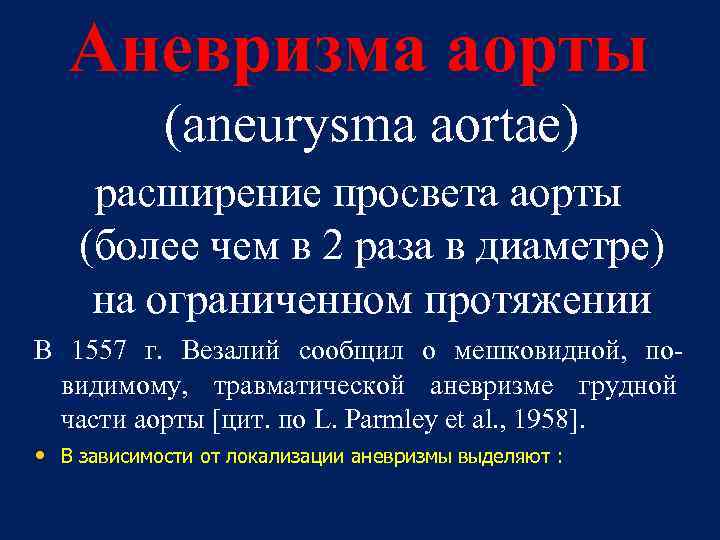 Аневризма аорты

(aneurysma aortae)

расширение просвета аорты (более чем в 2 раза в диаметре) на ограниченном протяжении

В 1557 г. Везалий сообщил о мешковидной, по-видимому, травматической аневризме грудной части аорты [цит. по L. Parmley et al., 1958].

• В зависимости от локализации аневризмы выделяют :